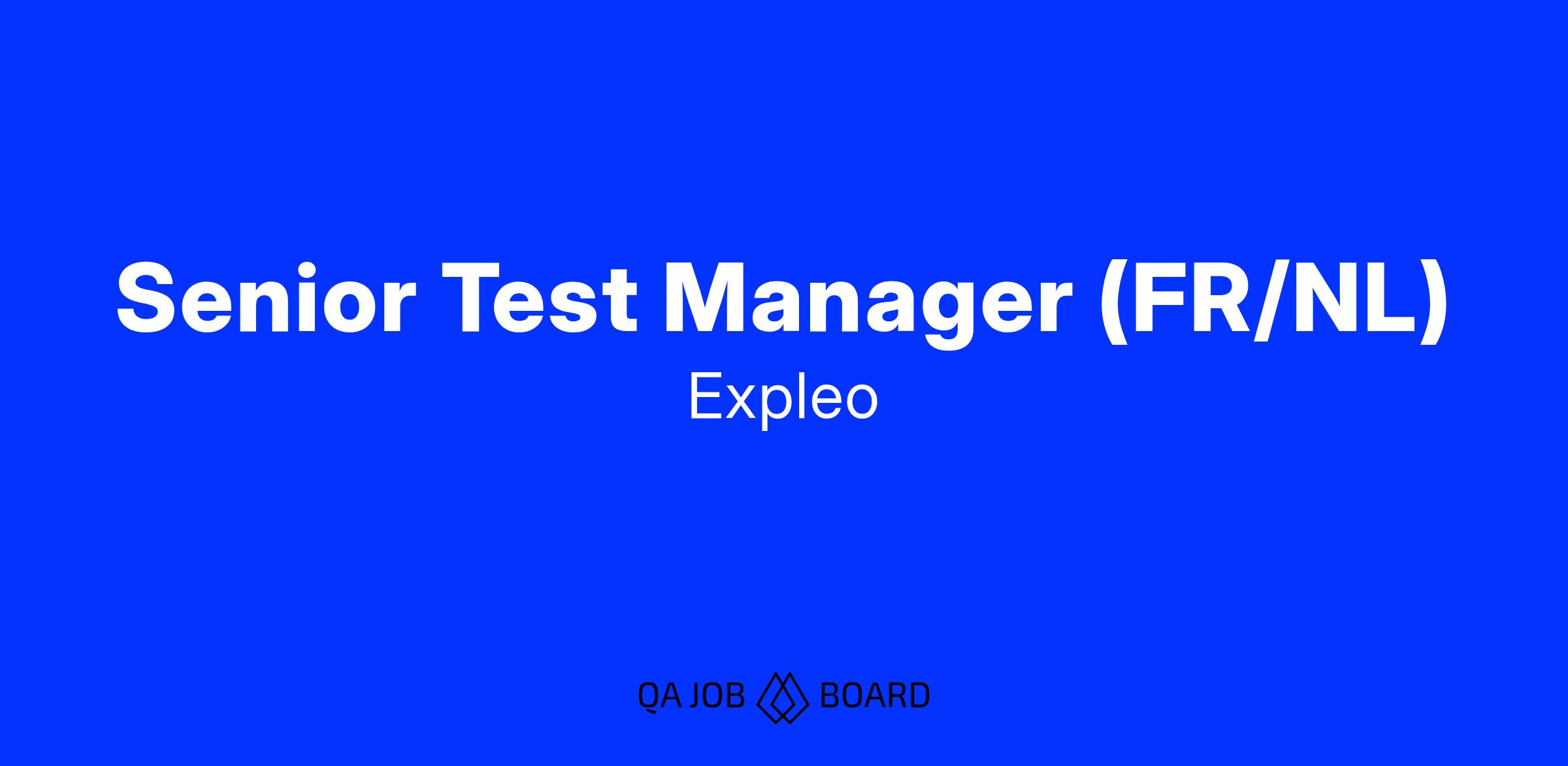 Senior Test Manager (FR/NL)
Expleo

QA JOB BOARD